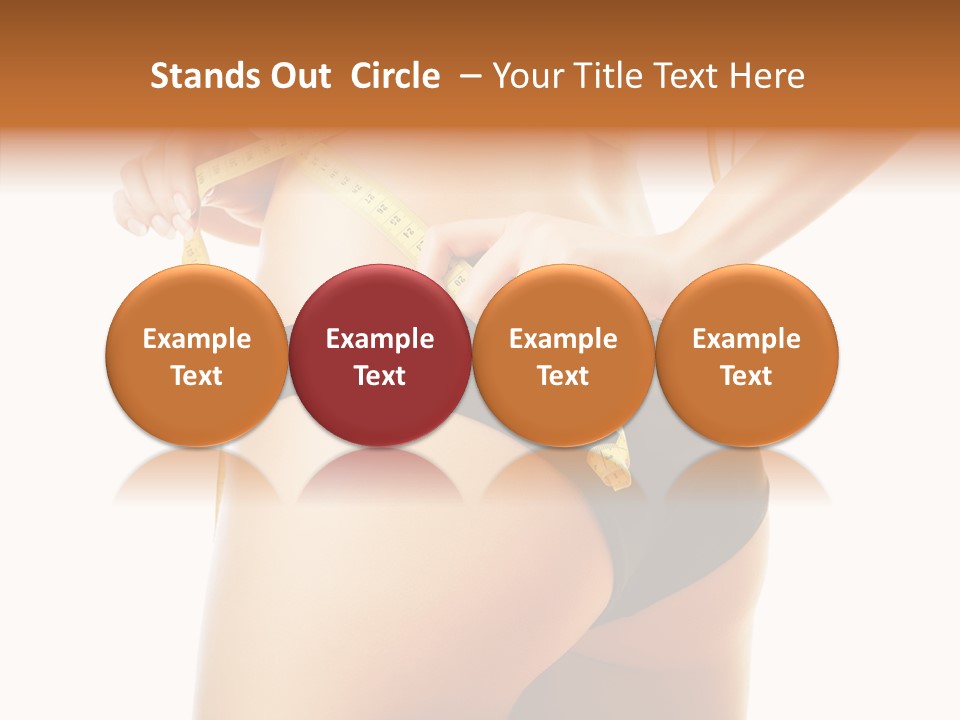 Stands Out Circle – Your Title Text Here

Example Text

Example Text

Example Text

Example Text